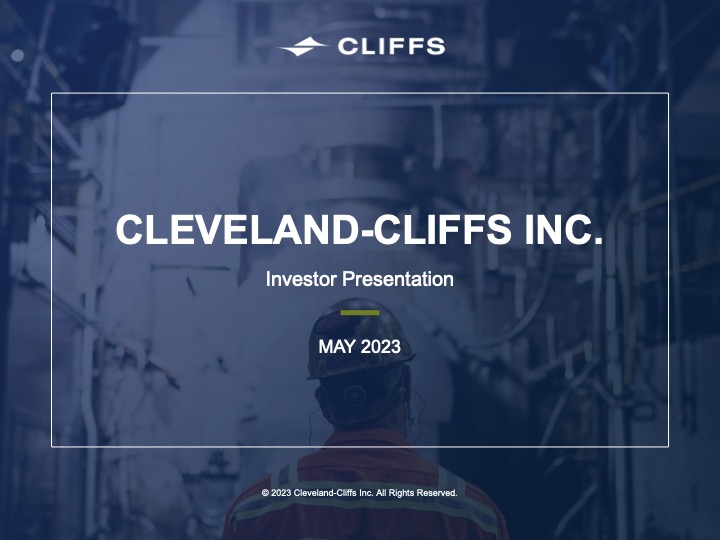 CLIFFS

CLEVELAND-CLIFFS INC.

Investor Presentation

MAY 2023

© 2023 Cleveland-Cliffs Inc. All Rights Reserved.